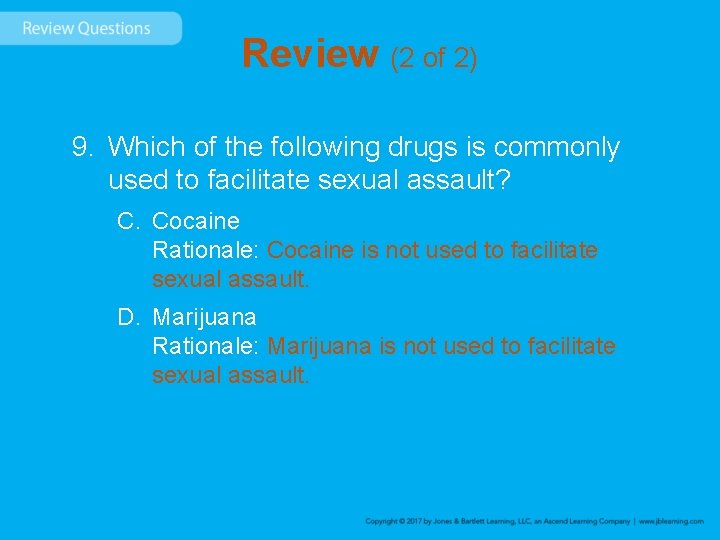 Review Questions

Review (2 of 2)

9. Which of the following drugs is commonly used to facilitate sexual assault?

C. Cocaine
Rationale: Cocaine is not used to facilitate sexual assault.

D. Marijuana
Rationale: Marijuana is not used to facilitate sexual assault.

Copyright © 2017 by Jones & Bartlett Learning, LLC, an Ascend Learning Company | www.jblearning.com